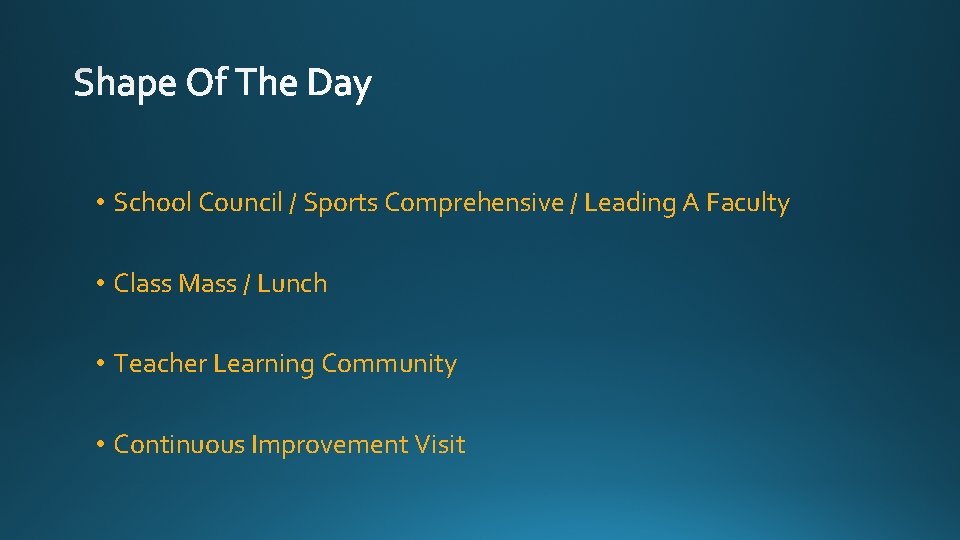 Shape Of The Day

• School Council / Sports Comprehensive / Leading A Faculty

• Class Mass / Lunch

• Teacher Learning Community

• Continuous Improvement Visit